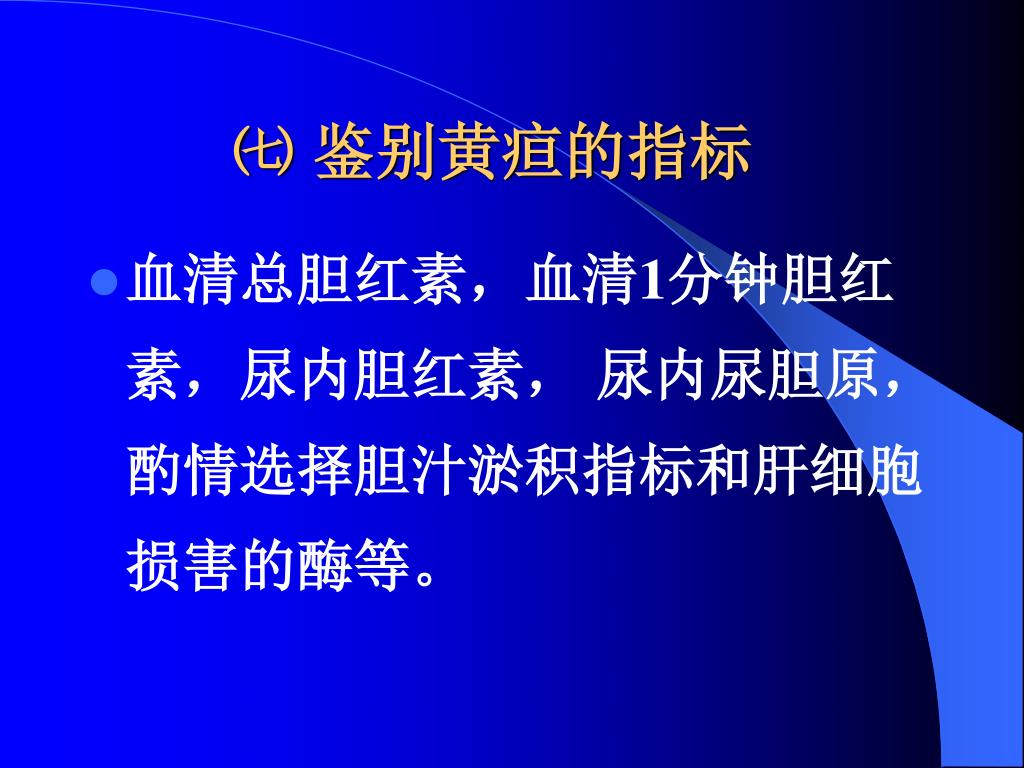 ㈦ 鉴别黄疸的指标

血清总胆红素，血清1分钟胆红素，尿内胆红素， 尿内尿胆原，酌情选择胆汁淤积指标和肝细胞损害的酶等。